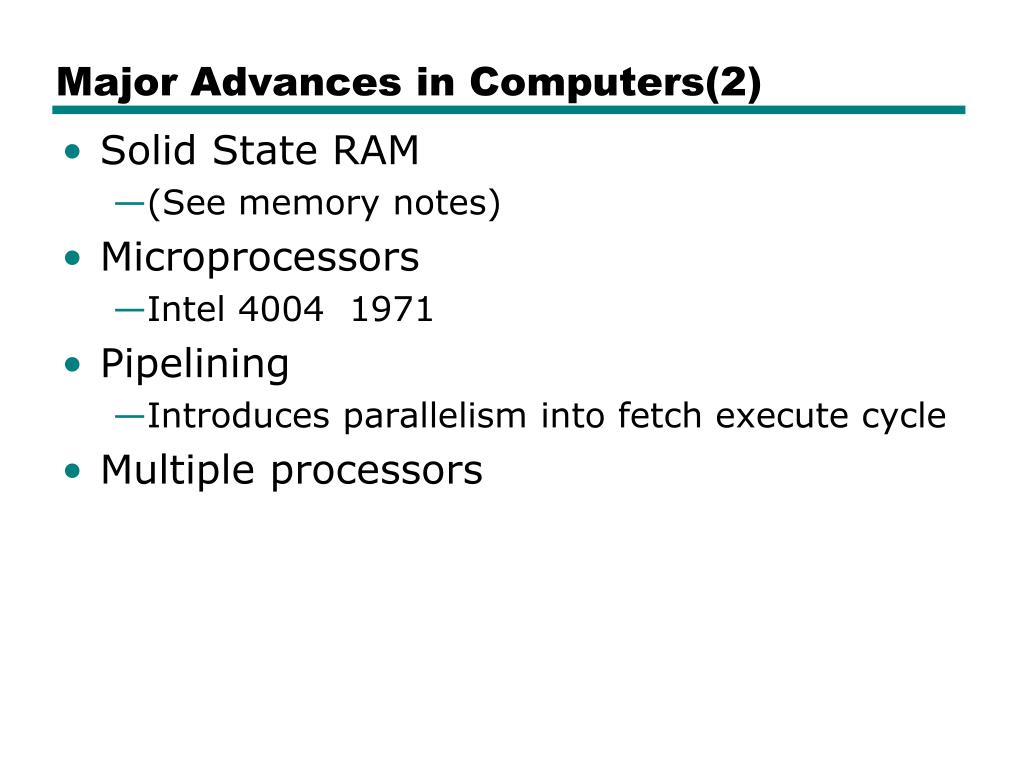 Major Advances in Computers(2)

• Solid State RAM
—(See memory notes)
• Microprocessors
—Intel 4004  1971
• Pipelining
—Introduces parallelism into fetch execute cycle
• Multiple processors